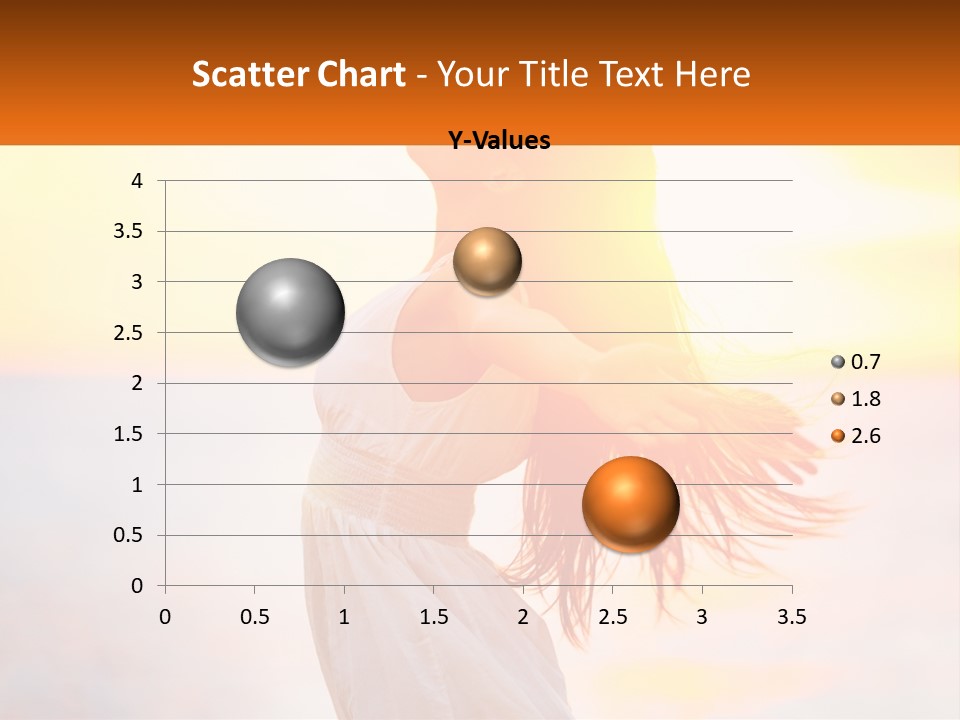 Scatter Chart - Your Title Text Here

Y-Values

4
3.5
3
2.5
2
1.5
1
0.5
0

0 0.5 1 1.5 2 2.5 3 3.5

0.7
1.8
2.6